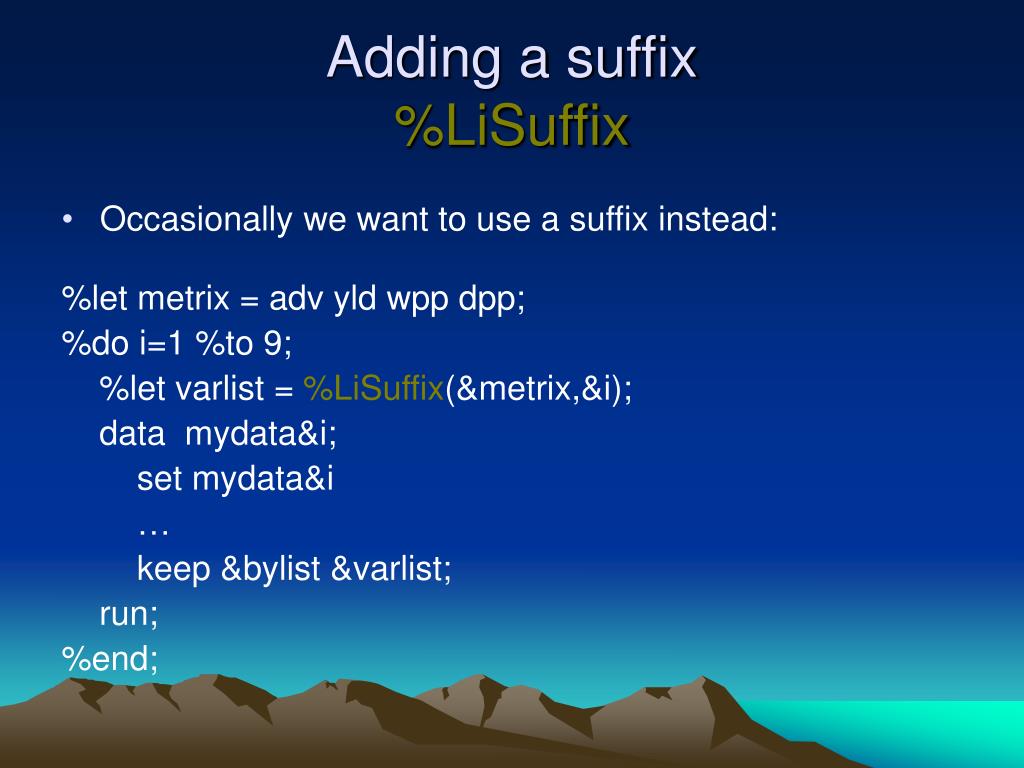 Adding a suffix
%LiSuffix

• Occasionally we want to use a suffix instead:

%let metrix = adv yld wpp dpp;
%do i=1 %to 9;
%let varlist = %LiSuffix(&metrix,&i);
data mydata&i;
set mydata&i
…
keep &bylist &varlist;
run;
%end;